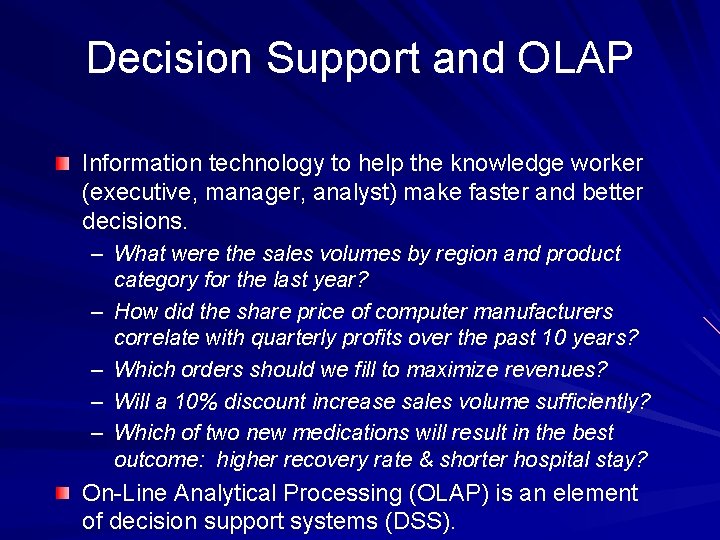 Decision Support and OLAP

Information technology to help the knowledge worker (executive, manager, analyst) make faster and better decisions.

– What were the sales volumes by region and product category for the last year?
– How did the share price of computer manufacturers correlate with quarterly profits over the past 10 years?
– Which orders should we fill to maximize revenues?
– Will a 10% discount increase sales volume sufficiently?
– Which of two new medications will result in the best outcome: higher recovery rate & shorter hospital stay?

On-Line Analytical Processing (OLAP) is an element of decision support systems (DSS).